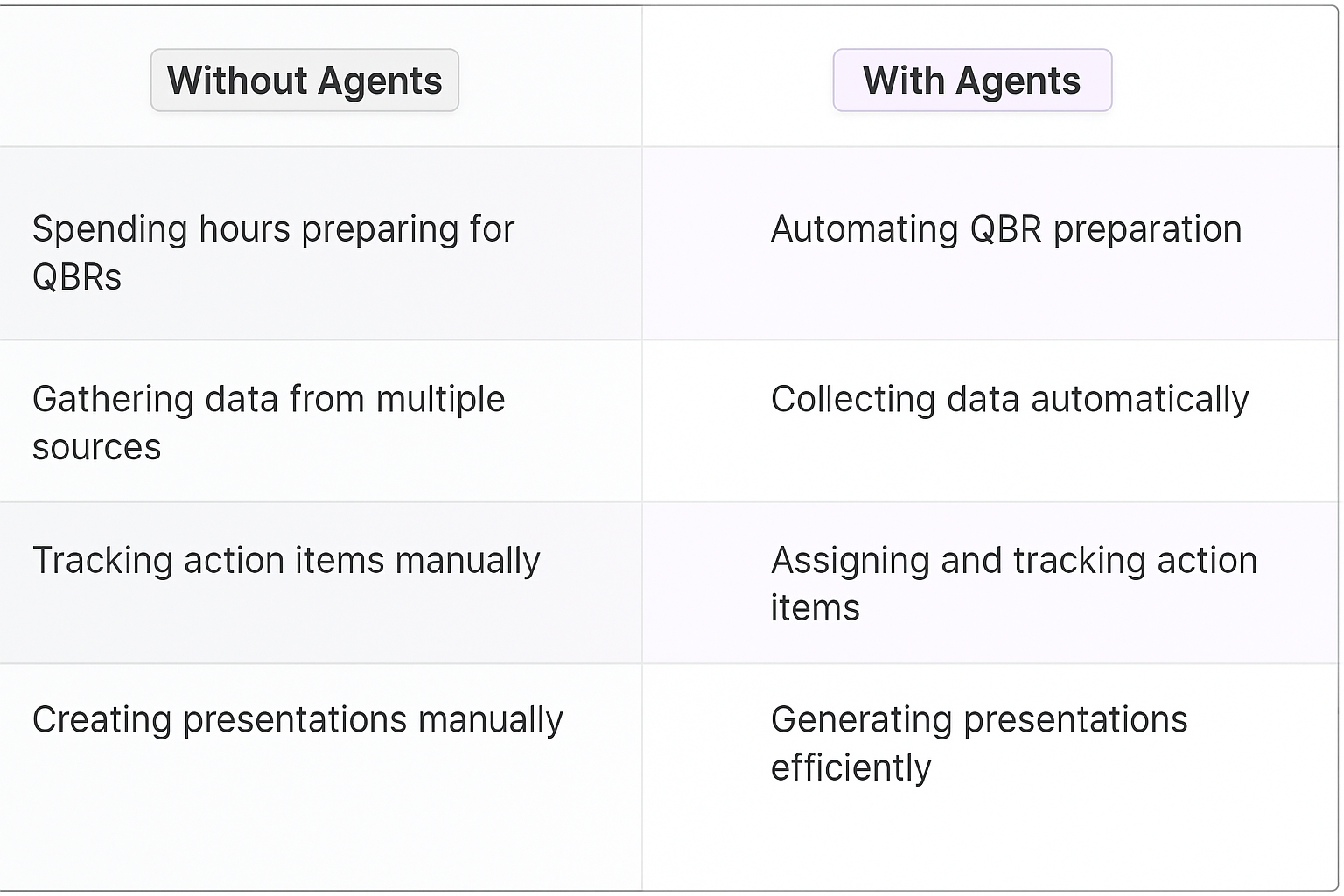 | Without Agents | With Agents |
|---|---|
| Spending hours preparing for QBRs | Automating QBR preparation |
| Gathering data from multiple sources | Collecting data automatically |
| Tracking action items manually | Assigning and tracking action items |
| Creating presentations manually | Generating presentations efficiently |